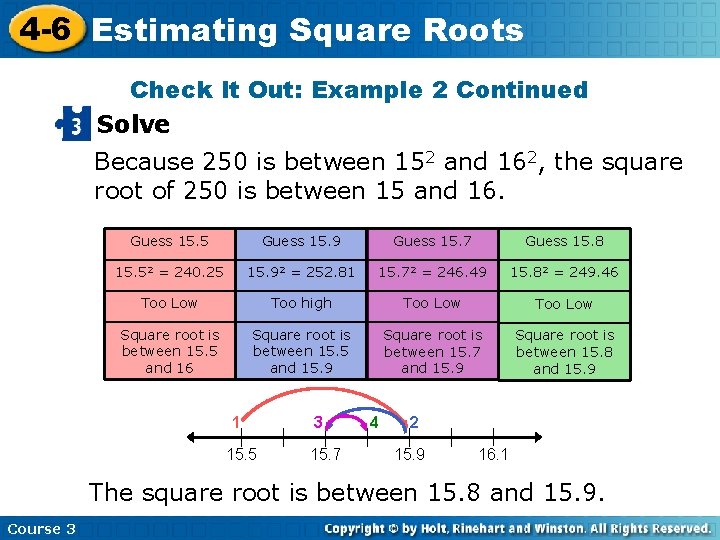 4-6 Estimating Square Roots

Check It Out: Example 2 Continued

3 Solve

Because 250 is between $15^2$ and $16^2$, the square root of 250 is between 15 and 16.

| Guess 15.5 | Guess 15.9 | Guess 15.7 | Guess 15.8 |
|---|---|---|---|
| $15.5^2 = 240.25$ | $15.9^2 = 252.81$ | $15.7^2 = 246.49$ | $15.8^2 = 249.46$ |
| Too Low | Too high | Too Low | Too Low |
| Square root is between 15.5 and 16 | Square root is between 15.5 and 15.9 | Square root is between 15.7 and 15.9 | Square root is between 15.8 and 15.9 |

1 3 4 2

15.5 15.7 15.9 16.1

The square root is between 15.8 and 15.9.

Course 3

Copyright © by Holt, Rinehart and Winston. All Rights Reserved.